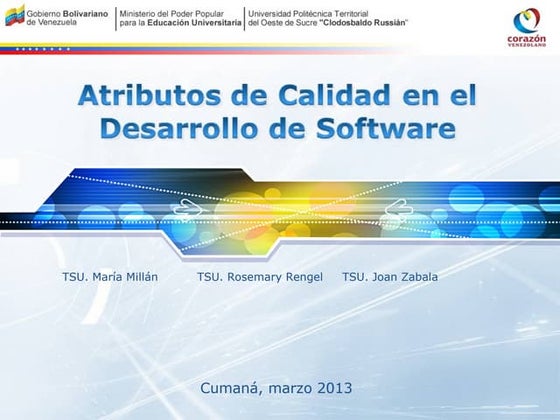 Gobierno Bolivariano de Venezuela
Ministerio del Poder Popular para la Educación Universitaria
Universidad Politécnica Territorial del Oeste de Sucre "Clodosbaldo Russián"
corazón VENEZOLANO

Atributos de Calidad en el Desarrollo de Software

TSU. María Millán
TSU. Rosemary Rengel
TSU. Joan Zabala

Cumaná, marzo 2013